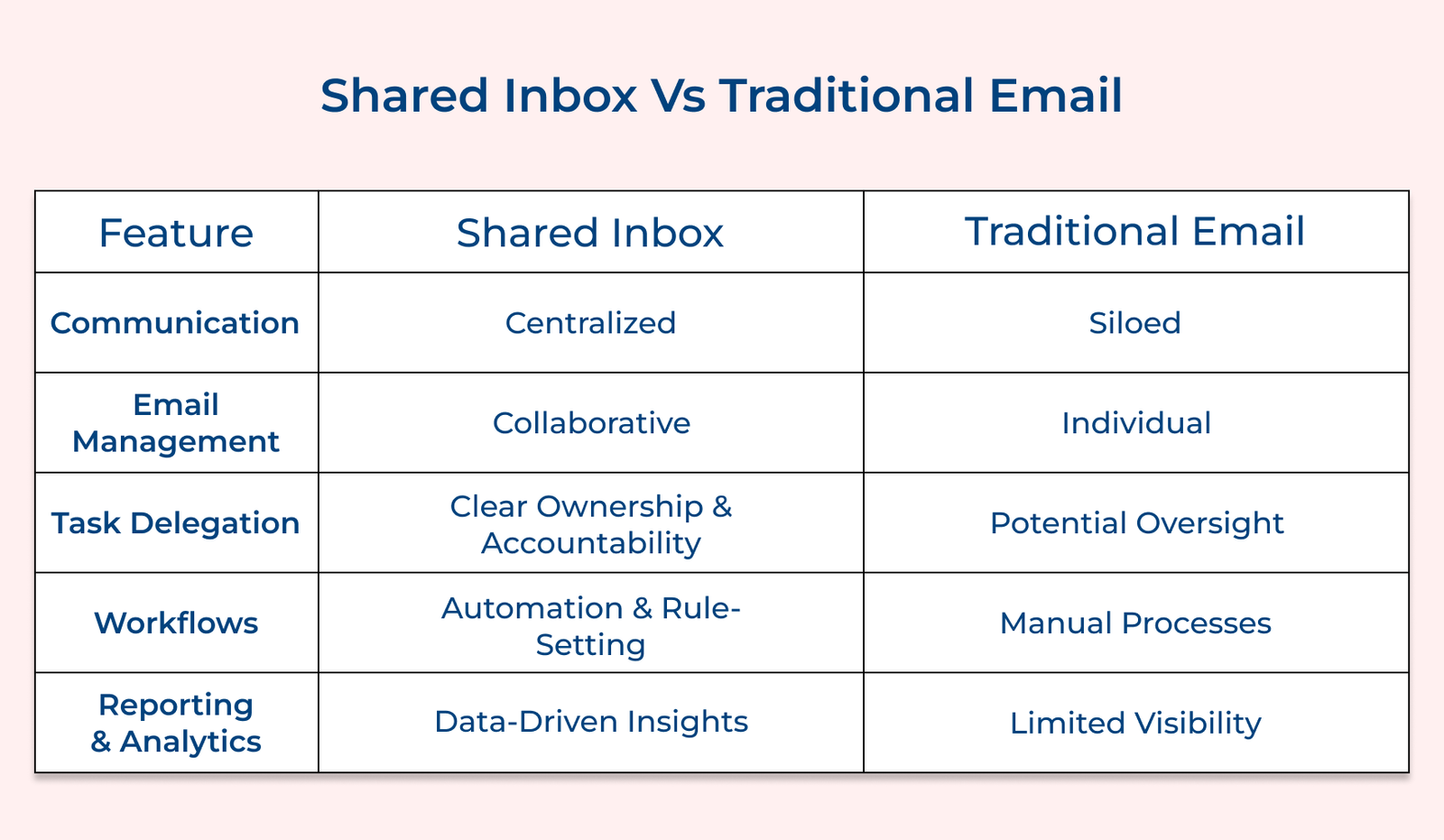 Shared Inbox Vs Traditional Email

| Feature | Shared Inbox | Traditional Email |
|---|---|---|
| Communication | Centralized | Siloed |
| Email Management | Collaborative | Individual |
| Task Delegation | Clear Ownership & Accountability | Potential Oversight |
| Workflows | Automation & Rule-Setting | Manual Processes |
| Reporting & Analytics | Data-Driven Insights | Limited Visibility |